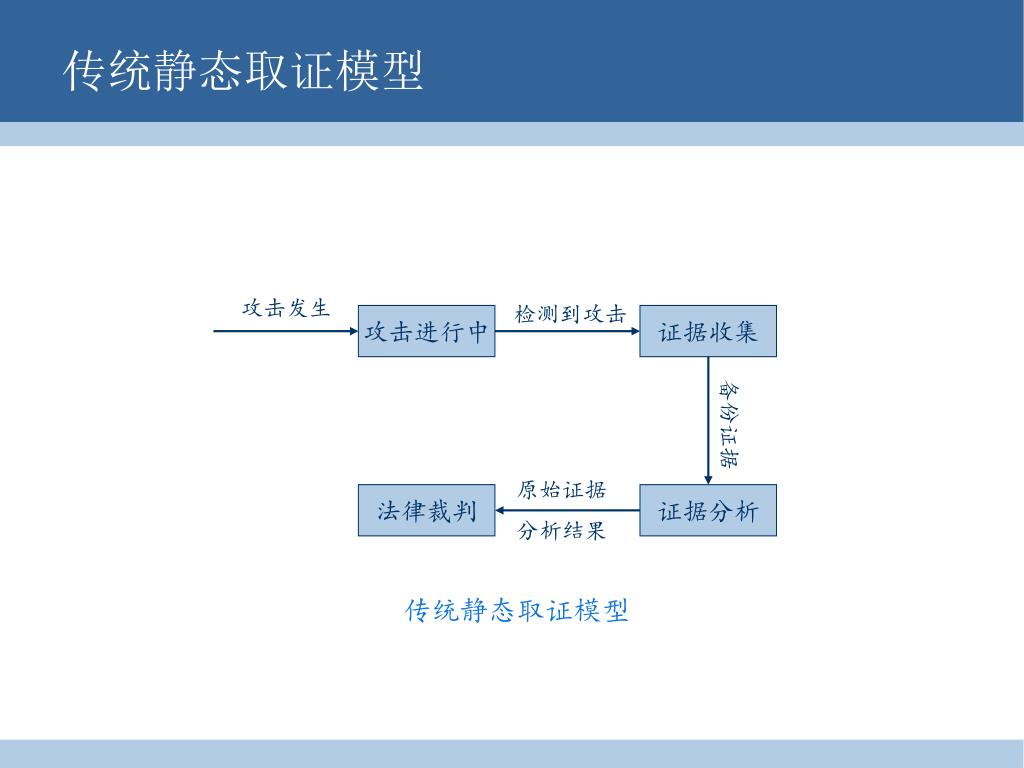 传统静态取证模型

攻击发生

攻击进行中

检测到攻击

证据收集

备份证据

证据分析

原始证据

分析结果

法律裁判

传统静态取证模型